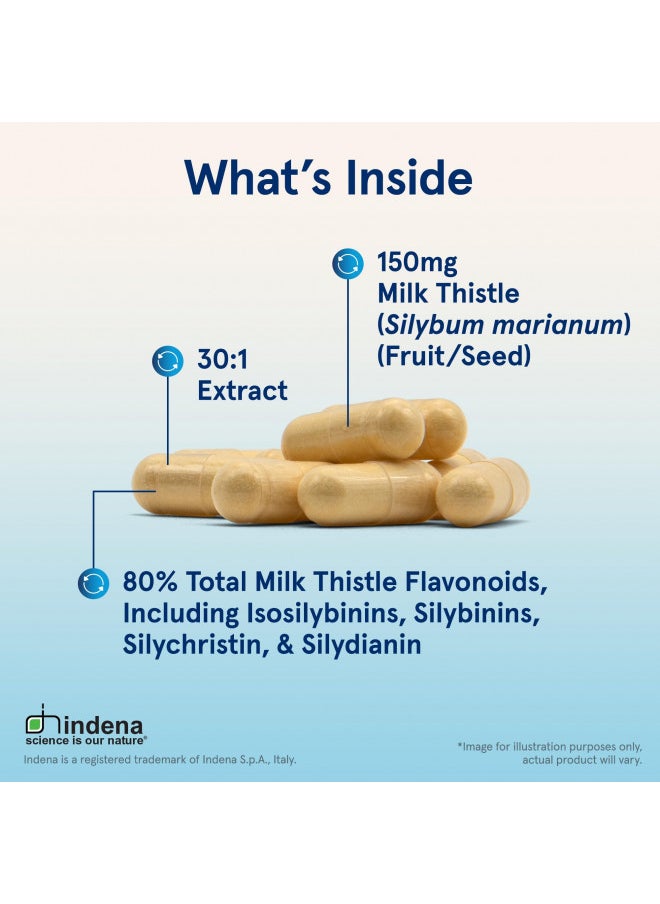 What's Inside

150mg Milk Thistle (Silybum marianum) (Fruit/Seed)

30:1 Extract

80% Total Milk Thistle Flavonoids, Including Isosilybinins, Silybinins, Silychristin, & Silydianin

indena
science is our nature®
Indena is a registered trademark of Indena S.p.A., Italy.

*Image for illustration purposes only, actual product will vary.